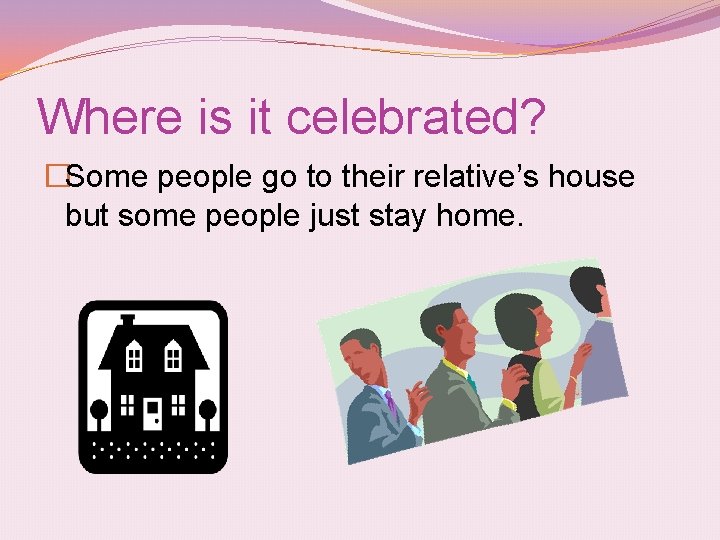 Where is it celebrated?

Some people go to their relative’s house but some people just stay home.